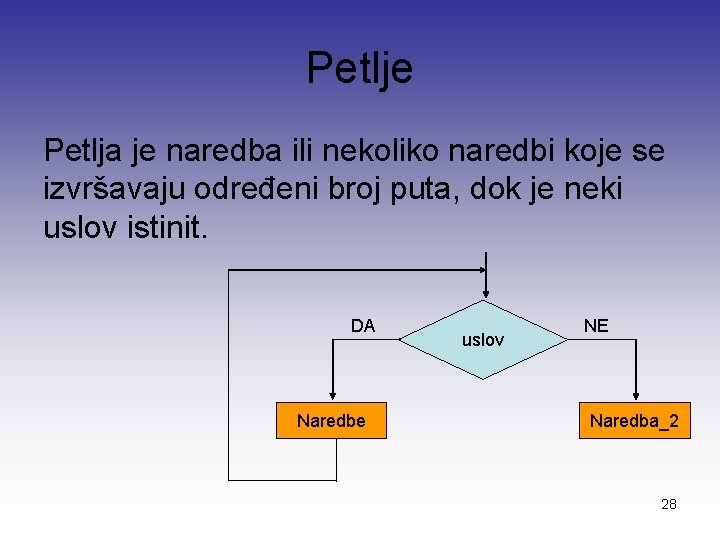 Petlje

Petlja je naredba ili nekoliko naredbi koje se izvršavaju određeni broj puta, dok je neki uslov istinit.

DA

uslov

NE

Naredbe

Naredba_2

28